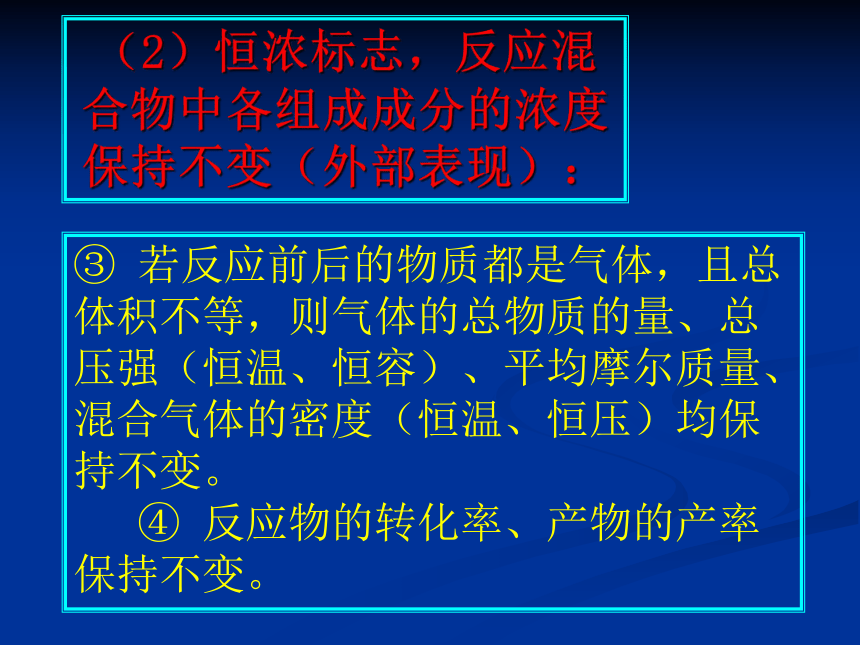 （2）恒浓标志，反应混合物中各组成成分的浓度保持不变（外部表现）：

③ 若反应前后的物质都是气体，且总体积不等，则气体的总物质的量、总压强（恒温、恒容）、平均摩尔质量、混合气体的密度（恒温、恒压）均保持不变。

④ 反应物的转化率、产物的产率保持不变。